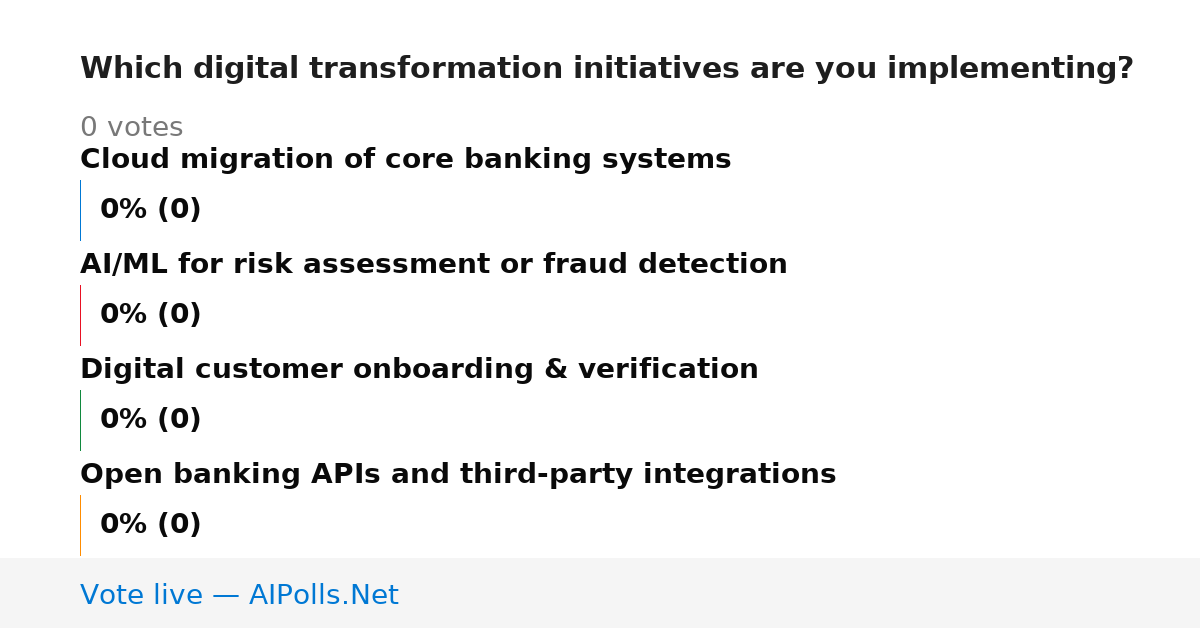 Which digital transformation initiatives are you implementing?

0 votes

Cloud migration of core banking systems

0% (0)

AI/ML for risk assessment or fraud detection

0% (0)

Digital customer onboarding & verification

0% (0)

Open banking APIs and third-party integrations

0% (0)

Vote live — AIPolls.Net